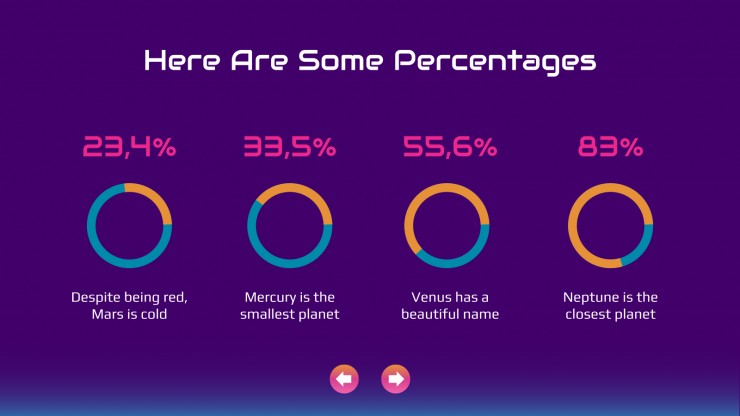 Here Are Some Percentages

23,4%

Despite being red, Mars is cold

33,5%

Mercury is the smallest planet

55,6%

Venus has a beautiful name

83%

Neptune is the closest planet